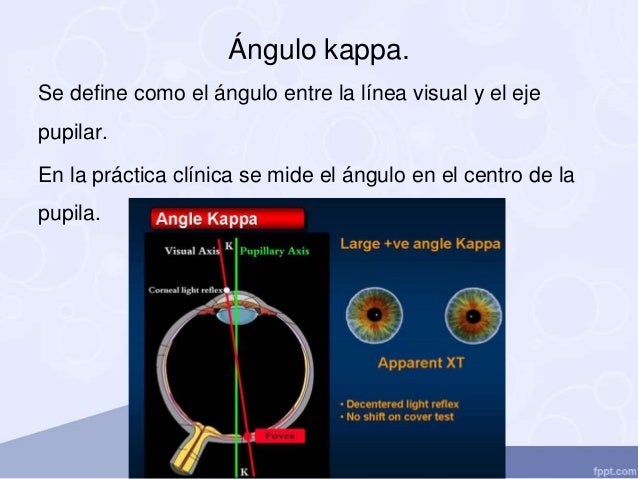 Ángulo kappa.

Se define como el ángulo entre la línea visual y el eje pupilar.

En la práctica clínica se mide el ángulo en el centro de la pupila.

Angle Kappa

Visual Axis K Pupillary Axis

Corneal light reflex

Fovea

K

Large +ve angle Kappa

Apparent XT

• Decentered light reflex
• No shift on cover test

fppt.com